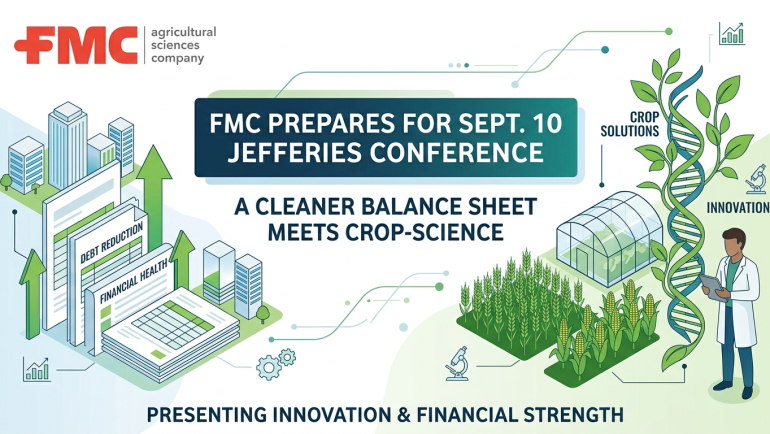 FMC agricultural sciences company

FMC PREPARES FOR SEPT. 10 JEFFERIES CONFERENCE

A CLEANER BALANCE SHEET MEETS CROP-SCIENCE

DEBT REDUCTION

FINANCIAL HEALTH

CROP SOLUTIONS

INNOVATION

PRESENTING INNOVATION & FINANCIAL STRENGTH